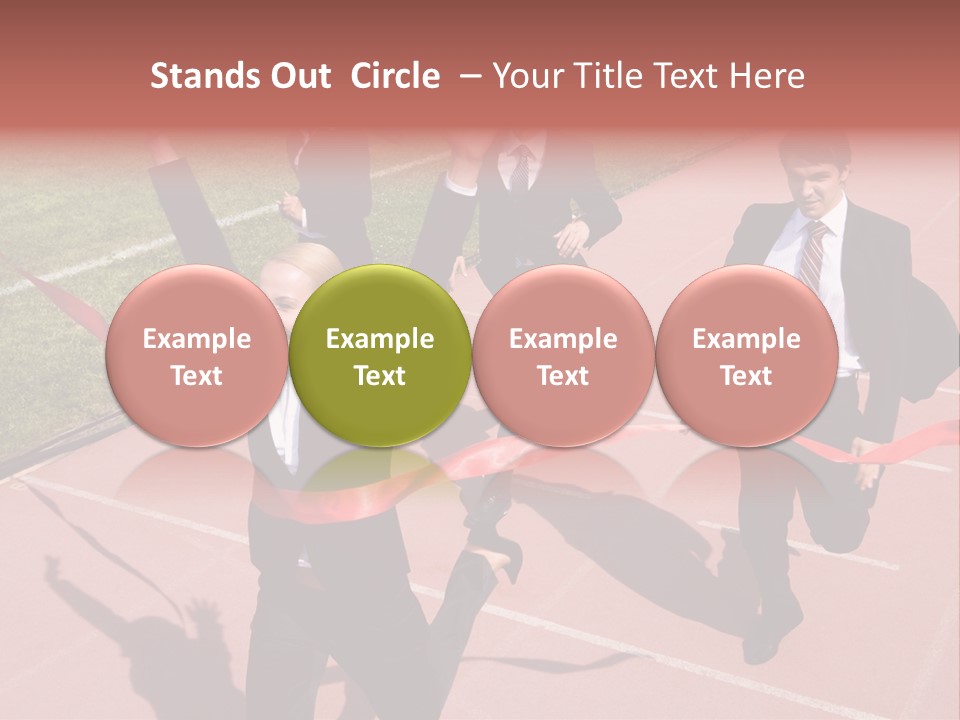 Stands Out Circle – Your Title Text Here

Example Text

Example Text

Example Text

Example Text